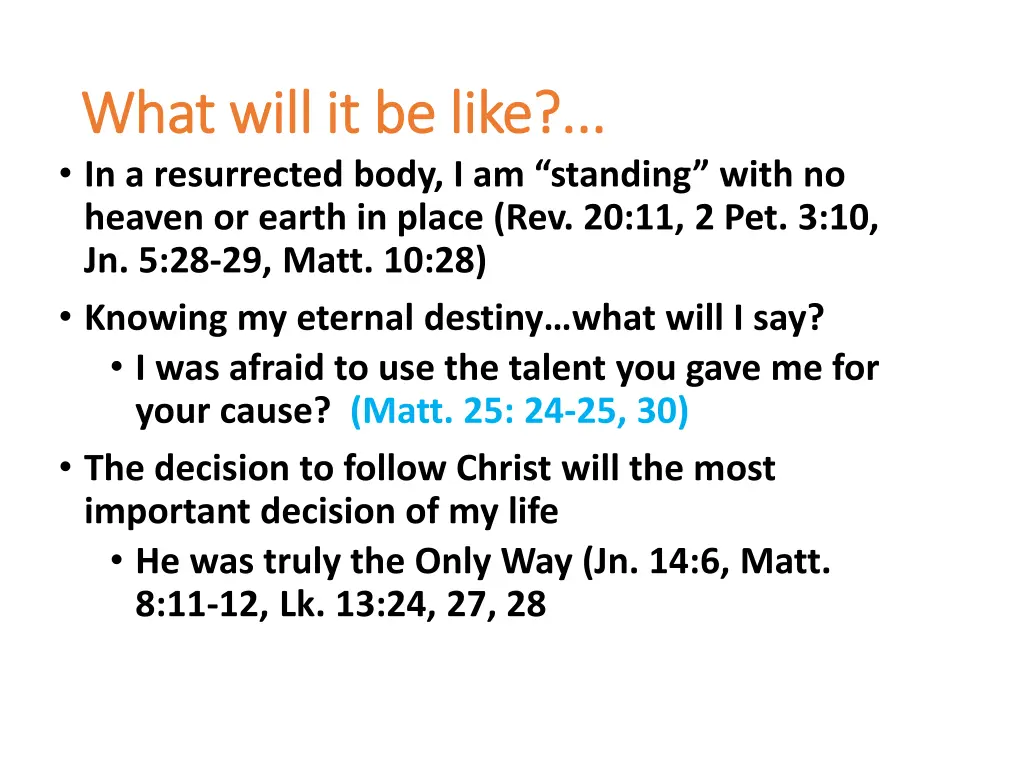 What will it be like?...

• In a resurrected body, I am “standing” with no heaven or earth in place (Rev. 20:11, 2 Pet. 3:10, Jn. 5:28-29, Matt. 10:28)
• Knowing my eternal destiny…what will I say?
  • I was afraid to use the talent you gave me for your cause? (Matt. 25: 24-25, 30)
• The decision to follow Christ will the most important decision of my life
  • He was truly the Only Way (Jn. 14:6, Matt. 8:11-12, Lk. 13:24, 27, 28